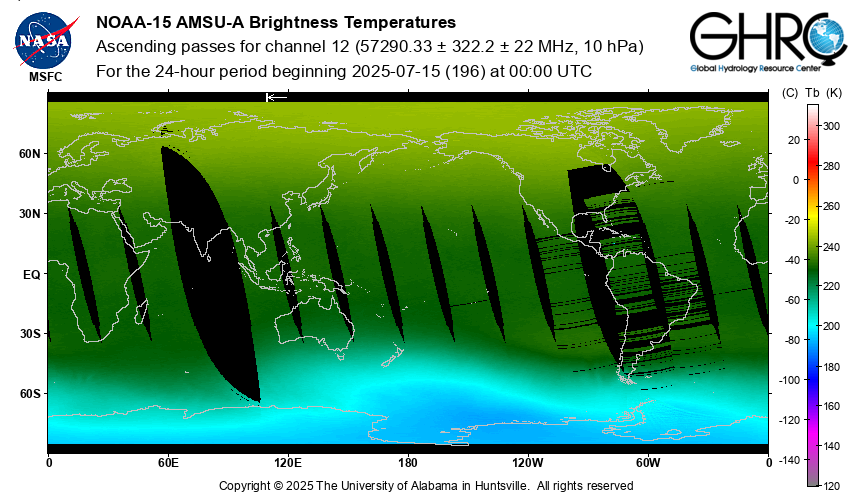 NASA
MSFC

NOAA-15 AMSU-A Brightness Temperatures
Ascending passes for channel 12 (57290.33 ± 322.2 ± 22 MHz, 10 hPa)
For the 24-hour period beginning 2025-07-15 (196) at 00:00 UTC

GHRC
Global Hydrology Resource Center

(C) Tb (K)

60N
30N
EQ
30S
60S

0
60E
120E
180
120W
60W
0

20
0
-20
-40
-60
-80
-100
-120
-140

300
280
260
240
220
200
180
160
140
120

Copyright © 2025 The University of Alabama in Huntsville. All rights reserved